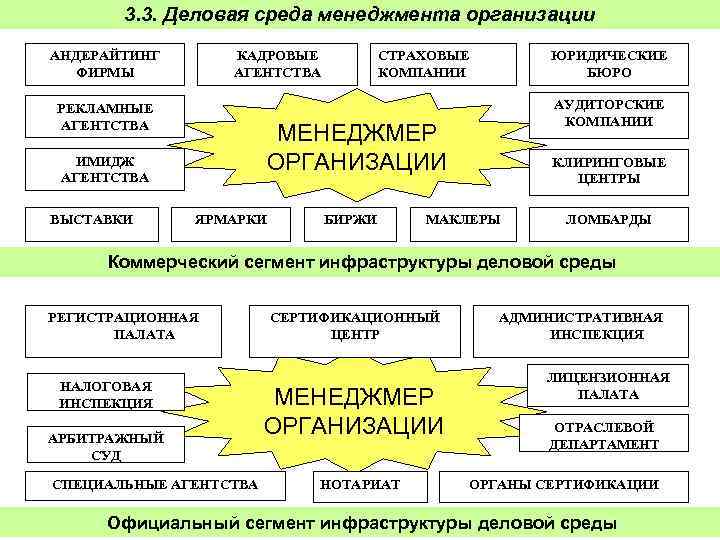 3.3. Деловая среда менеджмента организации

АНДЕРАЙТИНГ ФИРМЫ

КАДРОВЫЕ АГЕНТСТВА

СТРАХОВЫЕ КОМПАНИИ

ЮРИДИЧЕСКИЕ БЮРО

РЕКЛАМНЫЕ АГЕНТСТВА

МЕНЕДЖМЕР ОРГАНИЗАЦИИ

АУДИТОРСКИЕ КОМПАНИИ

ИМИДЖ АГЕНТСТВА

КЛИРИНГОВЫЕ ЦЕНТРЫ

ВЫСТАВКИ

ЯРМАРКИ

БИРЖИ

МАКЛЕРЫ

ЛОМБАРДЫ

Коммерческий сегмент инфраструктуры деловой среды

РЕГИСТРАЦИОННАЯ ПАЛАТА

СЕРТИФИКАЦИОННЫЙ ЦЕНТР

АДМИНИСТРАТИВНАЯ ИНСПЕКЦИЯ

НАЛОГОВАЯ ИНСПЕКЦИЯ

МЕНЕДЖМЕР ОРГАНИЗАЦИИ

ЛИЦЕНЗИОННАЯ ПАЛАТА

АРБИТРАЖНЫЙ СУД

ОТРАСЛЕВОЙ ДЕПАРТАМЕНТ

СПЕЦИАЛЬНЫЕ АГЕНТСТВА

НОТАРИАТ

ОРГАНЫ СЕРТИФИКАЦИИ

Официальный сегмент инфраструктуры деловой среды